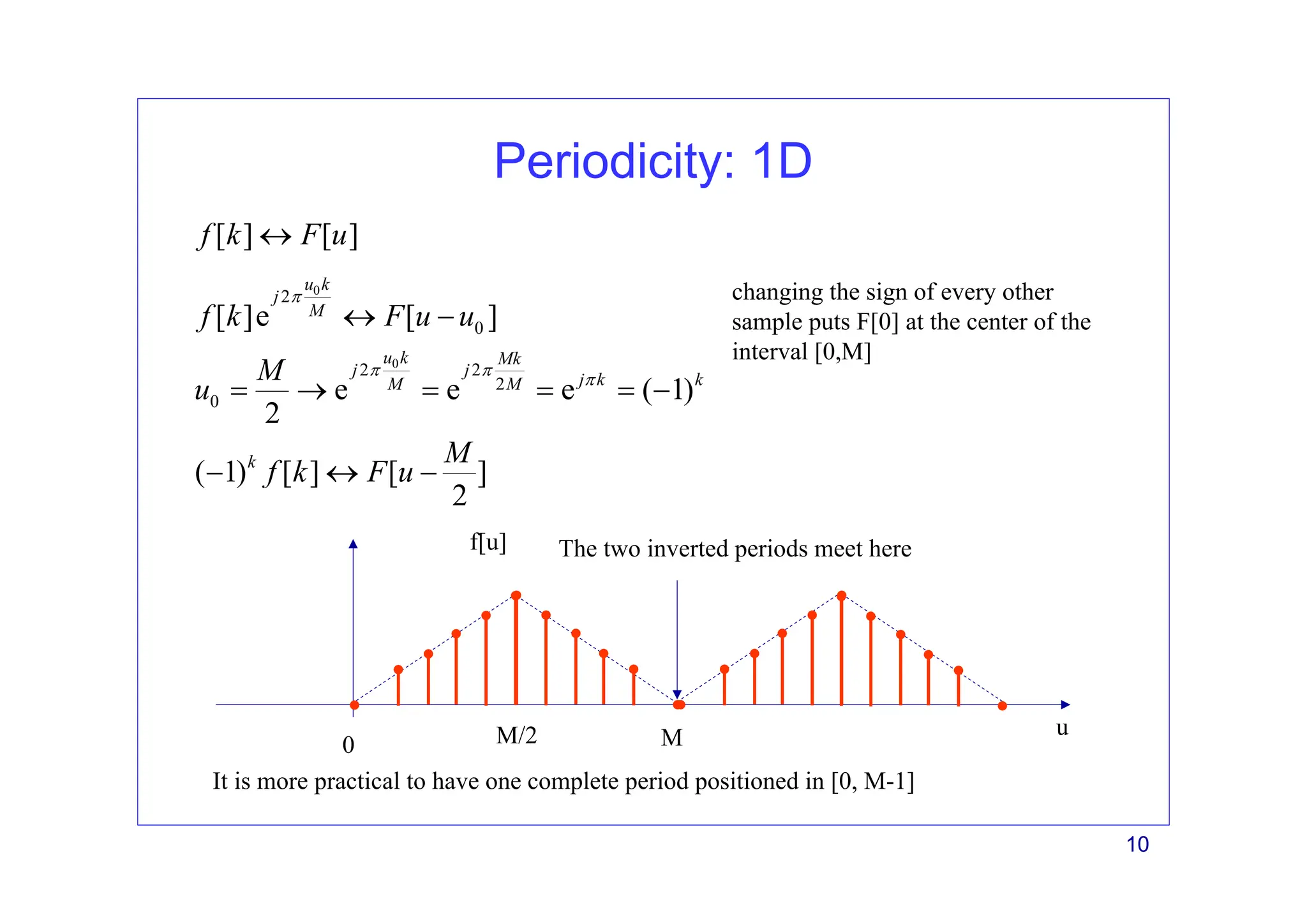 Periodicity: 1D

$f[k] \leftrightarrow F[u]$

$f[k]e^{j2\pi\frac{u_0 k}{M}} \leftrightarrow F[u-u_0]$

$u_0 = \frac{M}{2} \rightarrow e^{j2\pi\frac{u_0 k}{M}} = e^{j2\pi\frac{Mk}{2M}} = e^{j\pi k} = (-1)^k$

$(-1)^k f[k] \leftrightarrow F[u-\frac{M}{2}]$

changing the sign of every other sample puts F[0] at the center of the interval [0,M]

f[u]

The two inverted periods meet here

0

M/2

M

u

It is more practical to have one complete period positioned in [0, M-1]

10